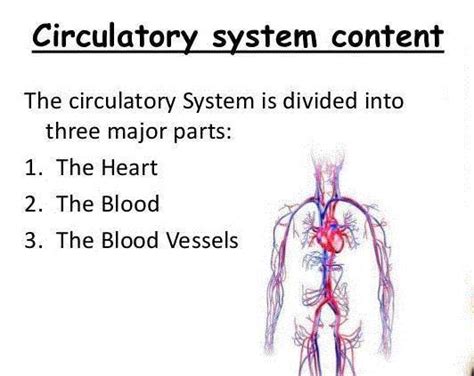 Circulatory system content

The circulatory System is divided into three major parts:

1. The Heart
2. The Blood
3. The Blood Vessels